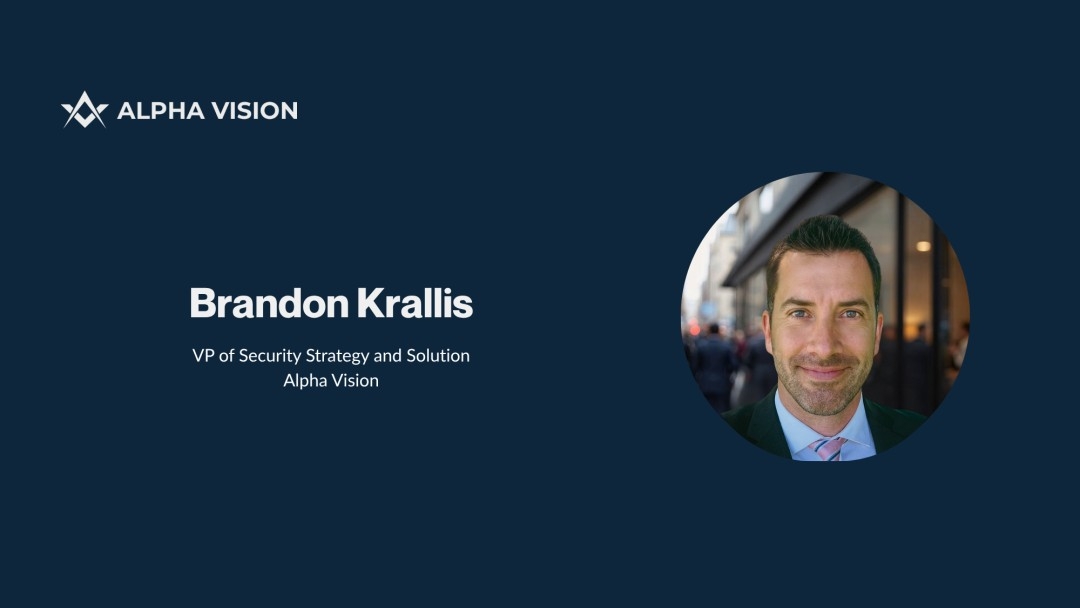 ALPHA VISION

Brandon Krallis

VP of Security Strategy and Solution
Alpha Vision